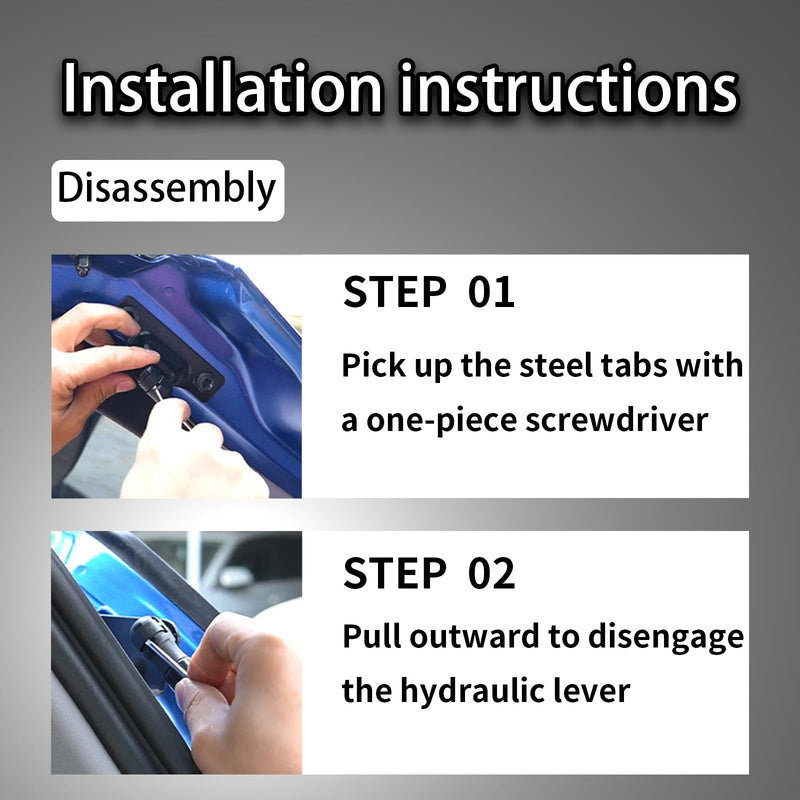 Installation instructions

Disassembly

STEP 01

Pick up the steel tabs with a one-piece screwdriver

STEP 02

Pull outward to disengage the hydraulic lever